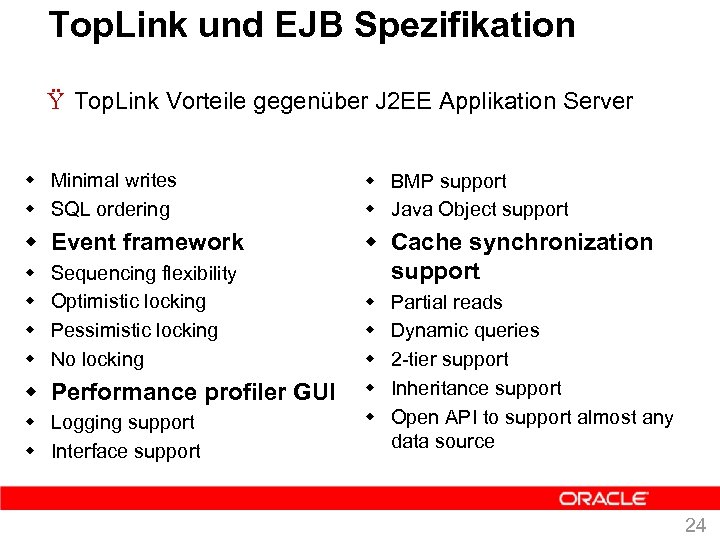 TopLink und EJB Spezifikation

Ÿ TopLink Vorteile gegenüber J2EE Applikation Server

- Minimal writes
- SQL ordering
- Event framework
- Sequencing flexibility
- Optimistic locking
- Pessimistic locking
- No locking
- Performance profiler GUI
- Logging support
- Interface support

- BMP support
- Java Object support
- Cache synchronization support
- Partial reads
- Dynamic queries
- 2-tier support
- Inheritance support
- Open API to support almost any data source

ORACLE

24